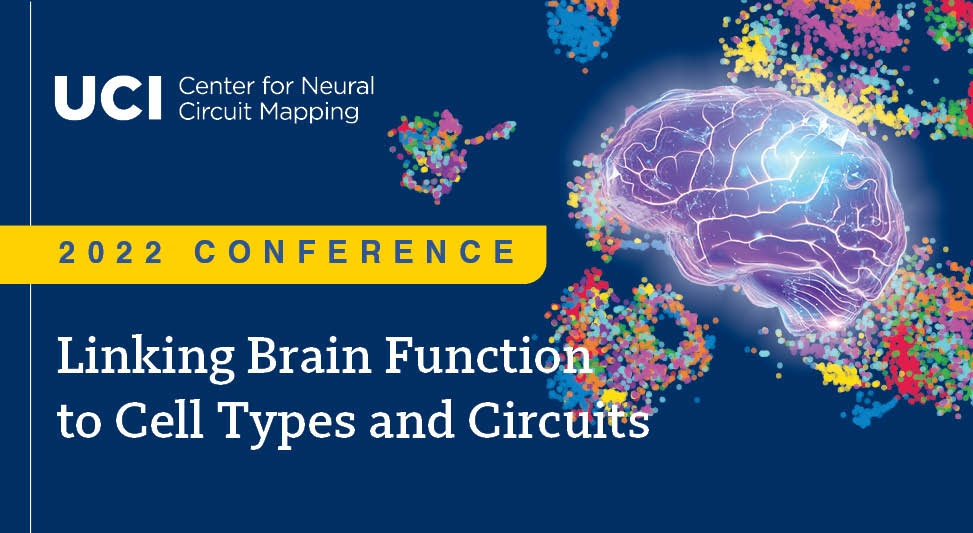 UCI Center for Neural Circuit Mapping

2022 CONFERENCE

Linking Brain Function to Cell Types and Circuits